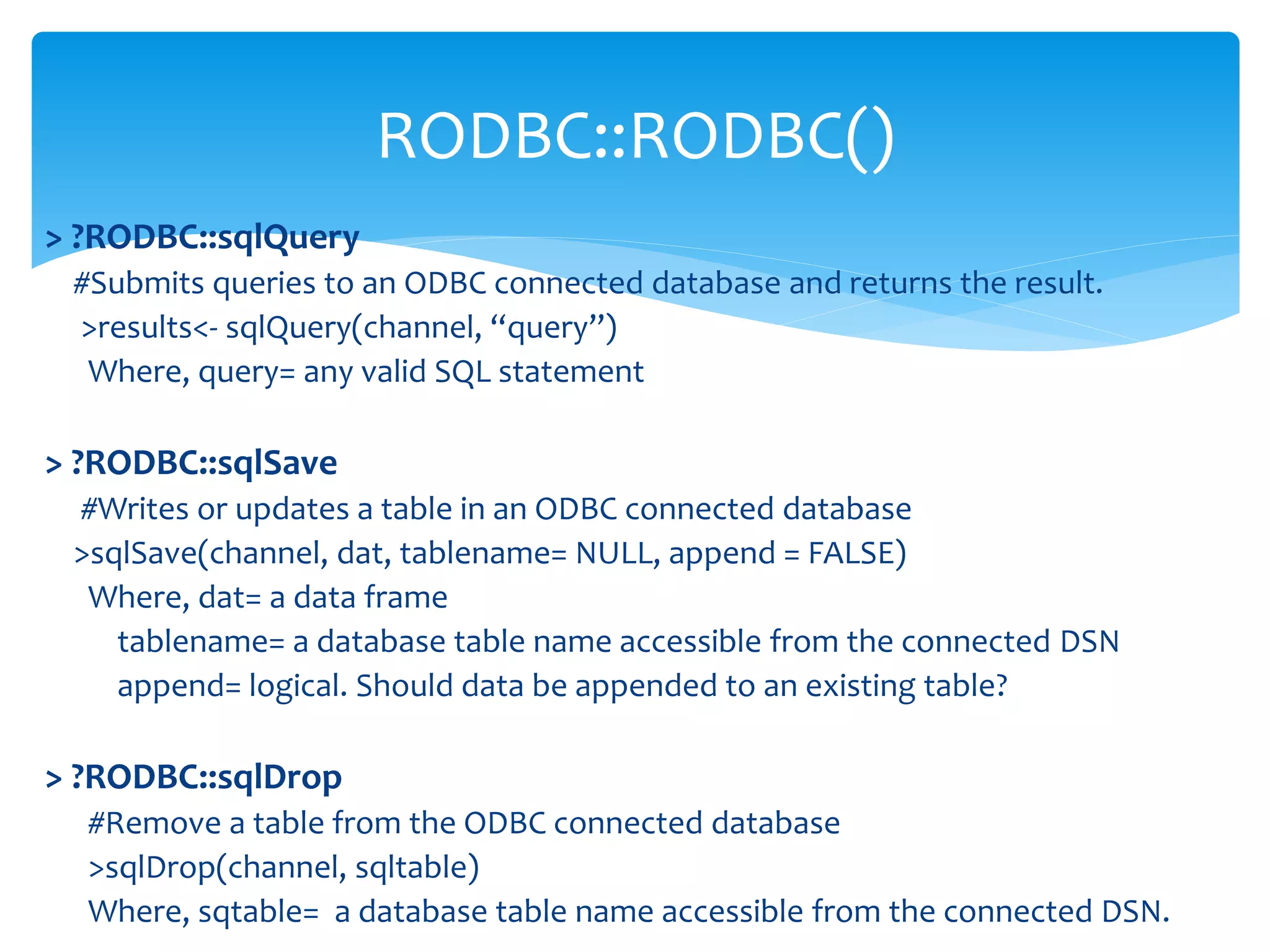 RODBC::RODBC()

> ?RODBC::sqlQuery

#Submits queries to an ODBC connected database and returns the result.

>results<- sqlQuery(channel, “query”)

Where, query= any valid SQL statement

> ?RODBC::sqlSave

#Writes or updates a table in an ODBC connected database

>sqlSave(channel, dat, tablename= NULL, append = FALSE)

Where, dat= a data frame

tablename= a database table name accessible from the connected DSN

append= logical. Should data be appended to an existing table?

> ?RODBC::sqlDrop

#Remove a table from the ODBC connected database

>sqlDrop(channel, sqltable)

Where, sqtable= a database table name accessible from the connected DSN.